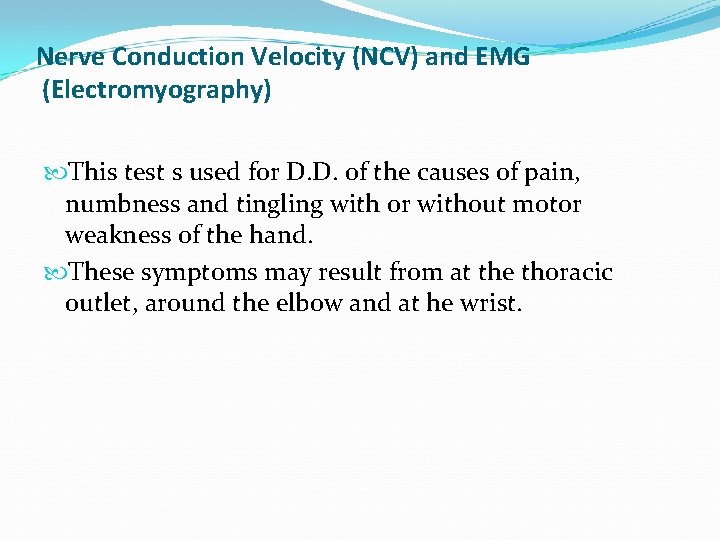 Nerve Conduction Velocity (NCV) and EMG (Electromyography)

This test s used for D.D. of the causes of pain, numbness and tingling with or without motor weakness of the hand.

These symptoms may result from at the thoracic outlet, around the elbow and at he wrist.